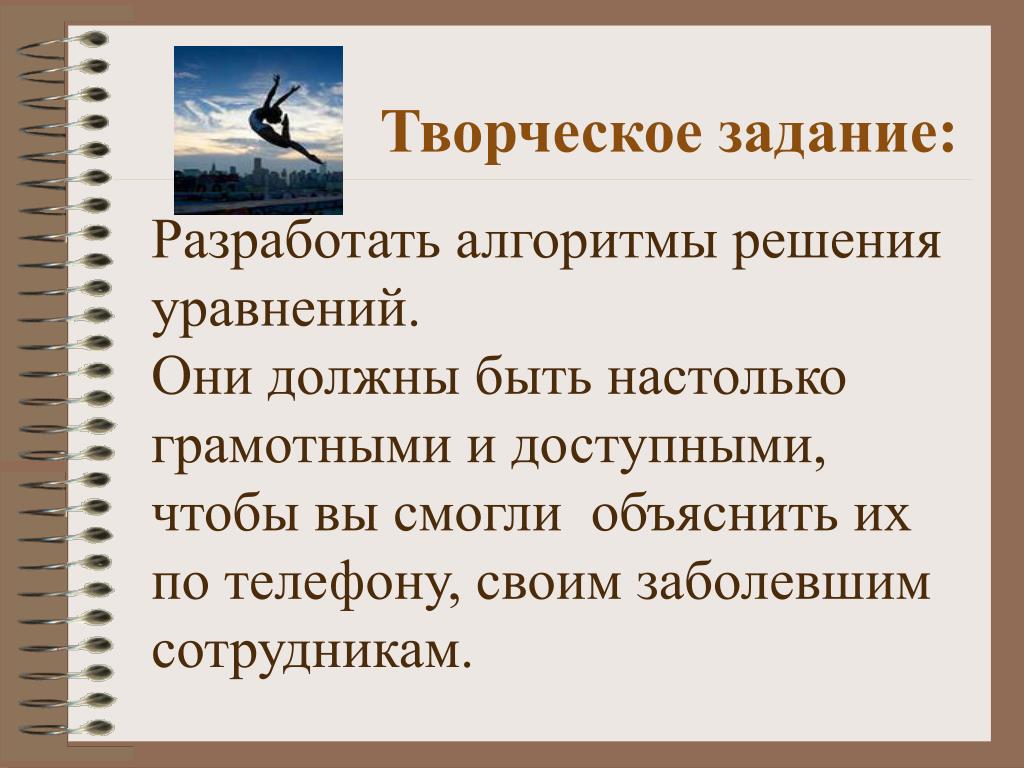 Творческое задание:

Разработать алгоритмы решения уравнений.
Они должны быть настолько грамотными и доступными, чтобы вы смогли объяснить их по телефону, своим заболевшим сотрудникам.